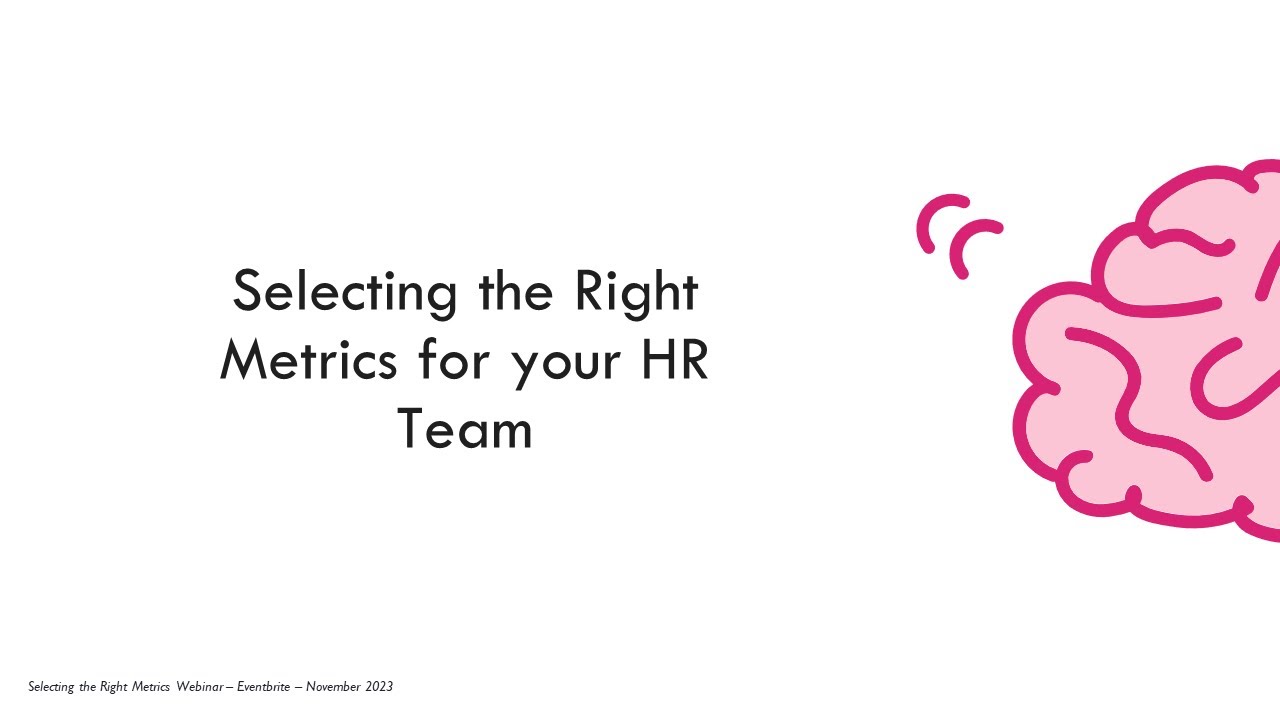 Selecting the Right Metrics for your HR Team

Selecting the Right Metrics Webinar – Eventbrite – November 2023